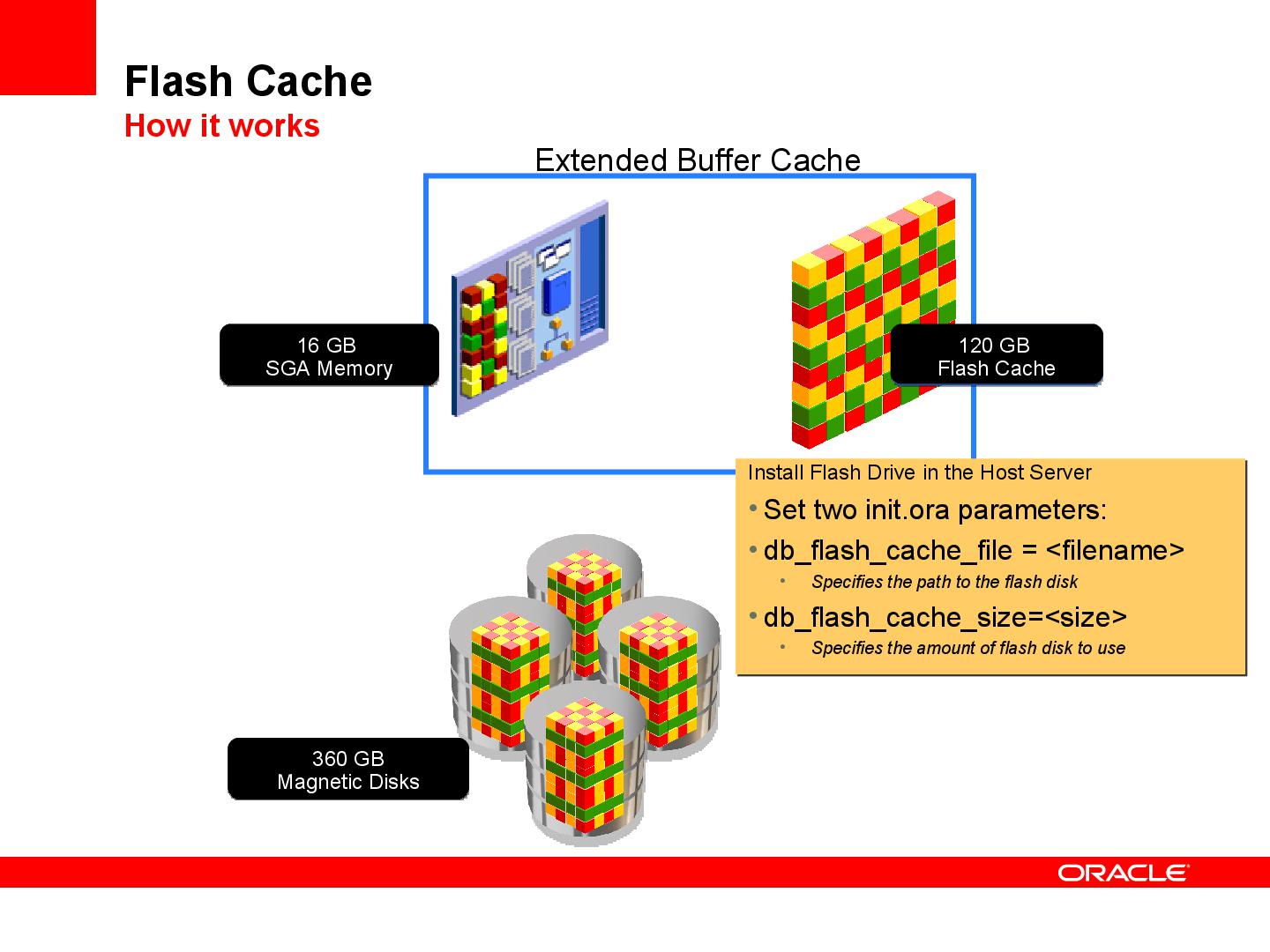 Flash Cache
How it works

Extended Buffer Cache

16 GB
SGA Memory

120 GB
Flash Cache

Install Flash Drive in the Host Server

• Set two init.ora parameters:
• db_flash_cache_file = <filename>
  • Specifies the path to the flash disk
• db_flash_cache_size=<size>
  • Specifies the amount of flash disk to use

360 GB
Magnetic Disks

ORACLE